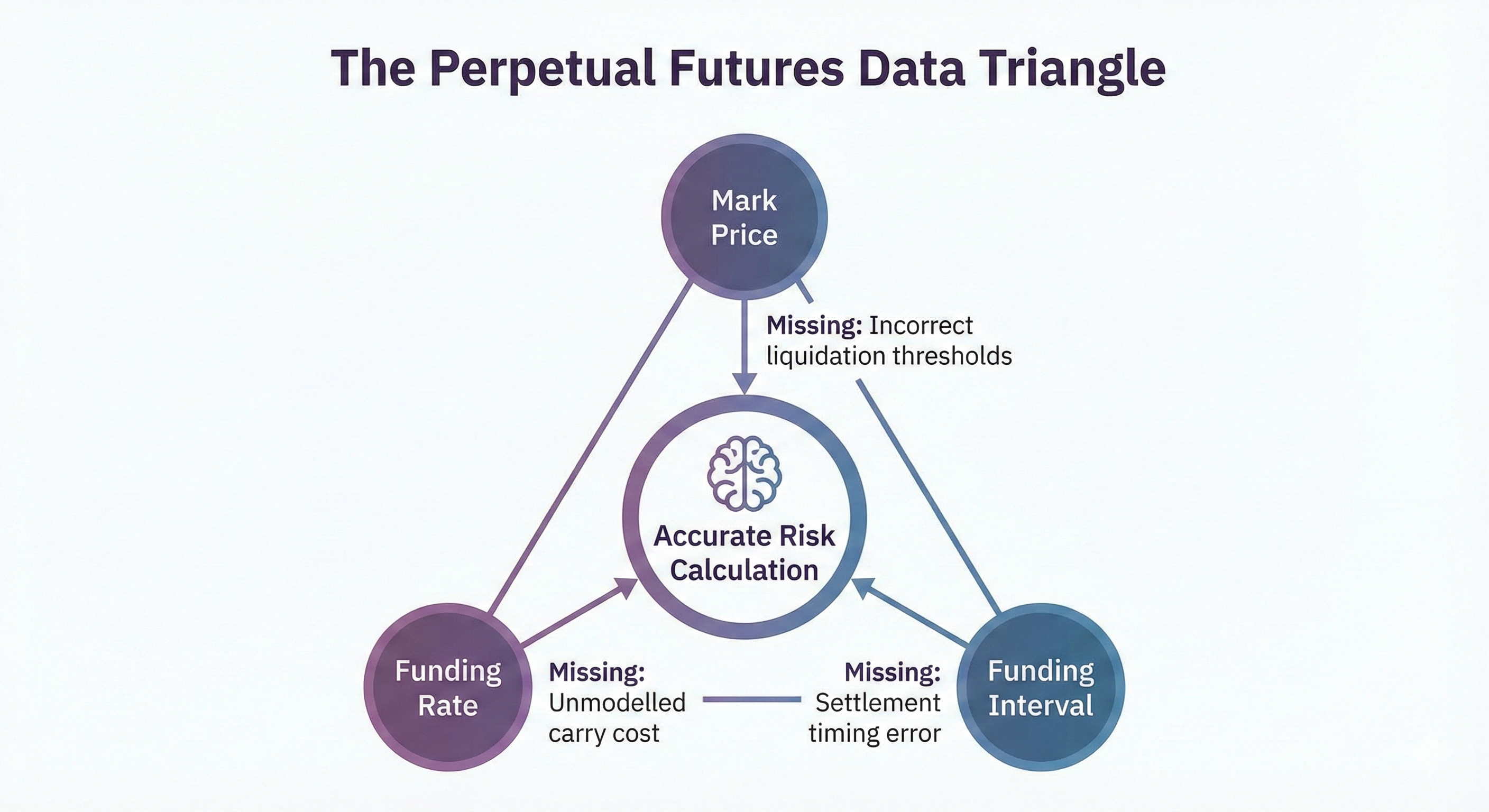 The Perpetual Futures Data Triangle

Mark Price

Missing: Incorrect liquidation thresholds

Accurate Risk Calculation

Funding Rate

Missing: Unmodelled carry cost

Missing: Settlement timing error

Funding Interval